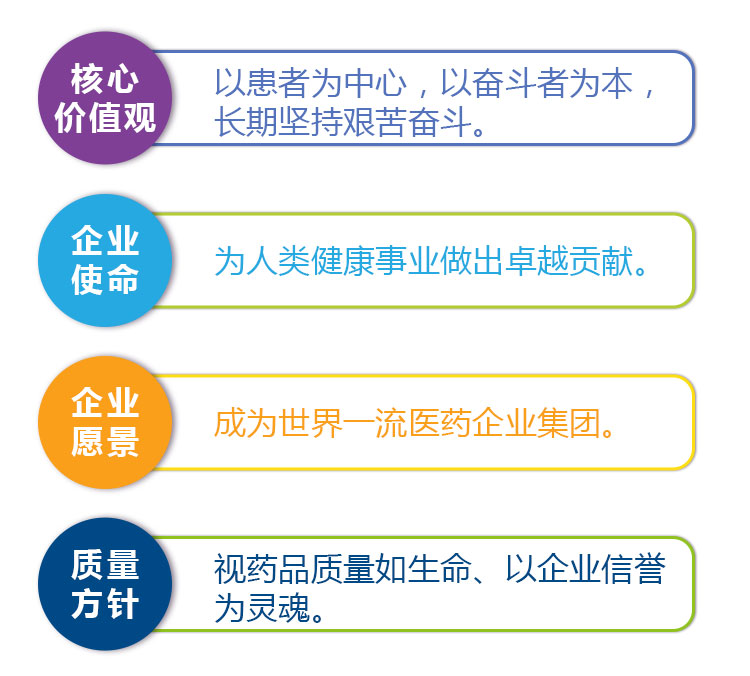 核心价值观

以患者为中心，以奋斗者为本，长期坚持艰苦奋斗。

企业使命

为人类健康事业做出卓越贡献。

企业愿景

成为世界一流医药企业集团。

质量方针

视药品质量如生命、以企业信誉为灵魂。